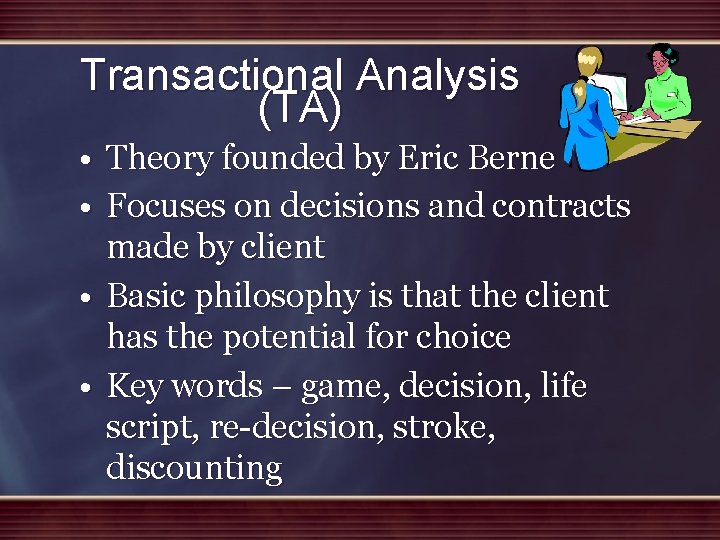 Transactional Analysis (TA)

• Theory founded by Eric Berne
• Focuses on decisions and contracts made by client
• Basic philosophy is that the client has the potential for choice
• Key words – game, decision, life script, re-decision, stroke, discounting